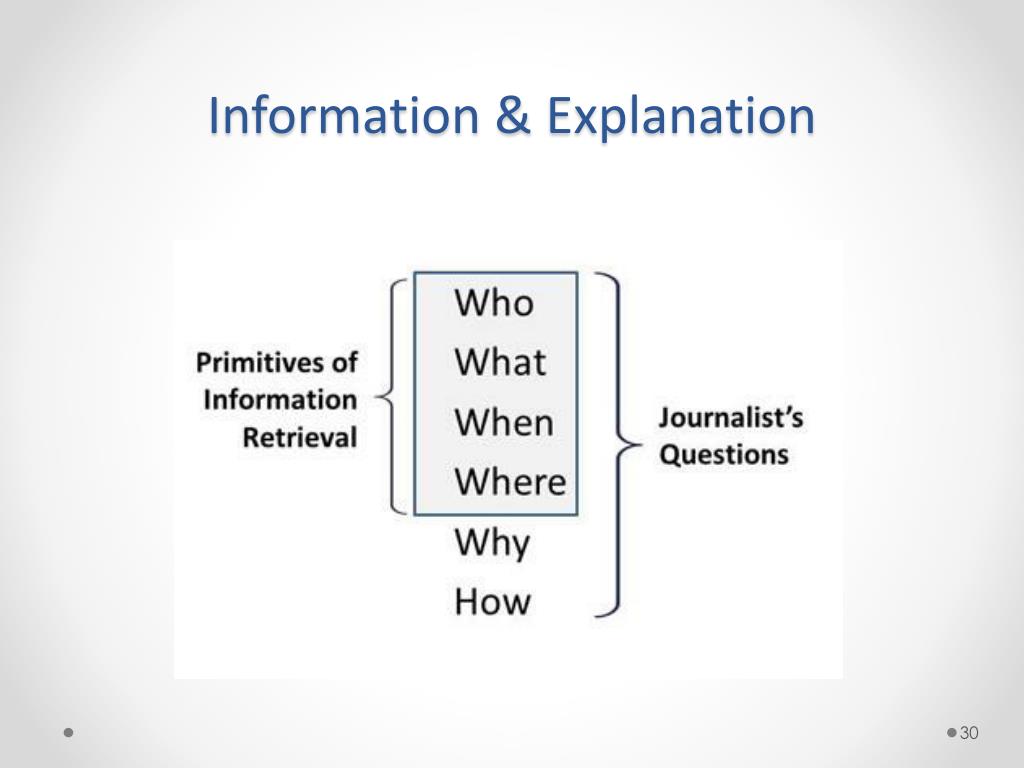 Information & Explanation

Primitives of Information Retrieval

Who
What
When
Where
Why
How

Journalist's Questions

30